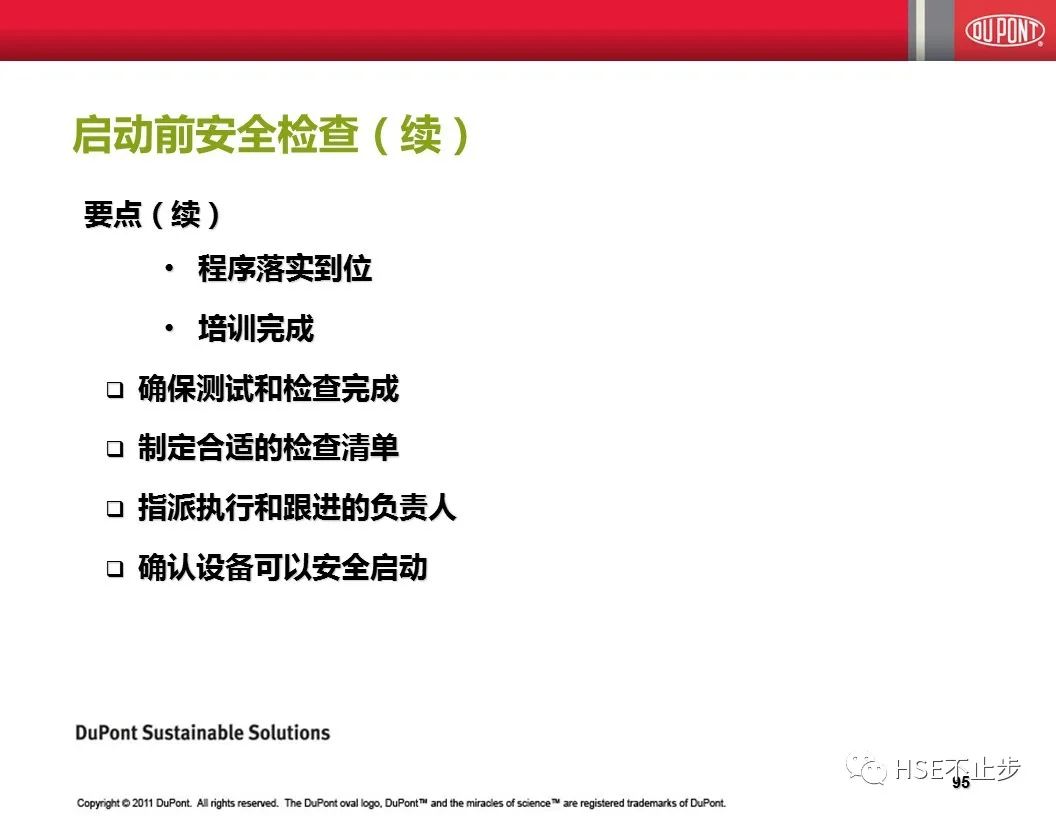 DUPONT

启动前安全检查（续）

要点（续）

• 程序落实到位

• 培训完成

❑ 确保测试和检查完成

❑ 制定合适的检查清单

❑ 指派执行和跟进的负责人

❑ 确认设备可以安全启动

DuPont Sustainable Solutions

HSE不止步

95

Copyright © 2011 DuPont. All rights reserved. The DuPont oval logo, DuPont™ and the miracles of science™ are registered trademarks of DuPont.